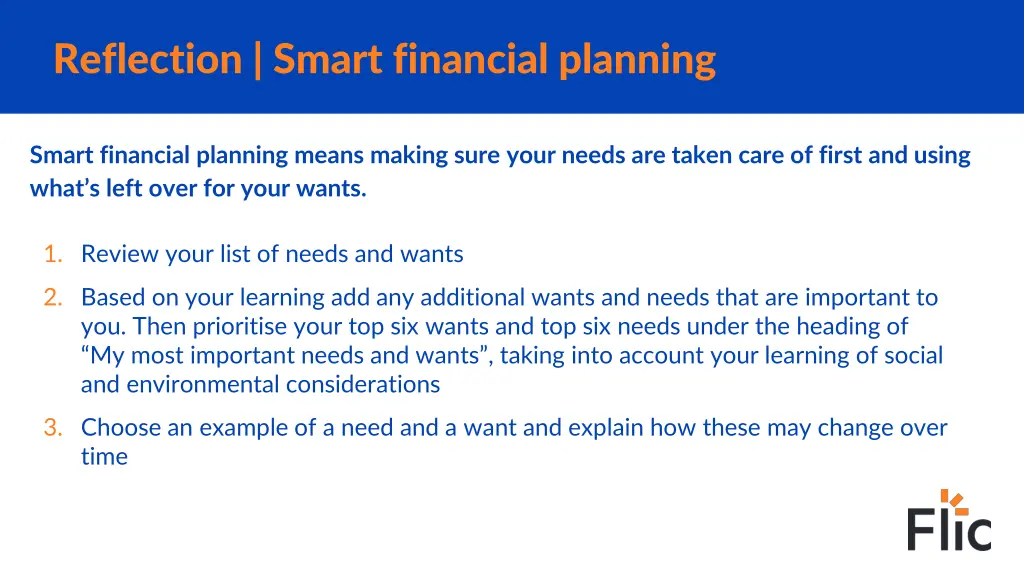 Reflection | Smart financial planning

Smart financial planning means making sure your needs are taken care of first and using what's left over for your wants.

1. Review your list of needs and wants
2. Based on your learning add any additional wants and needs that are important to you. Then prioritise your top six wants and top six needs under the heading of "My most important needs and wants", taking into account your learning of social and environmental considerations
3. Choose an example of a need and a want and explain how these may change over time

Flic